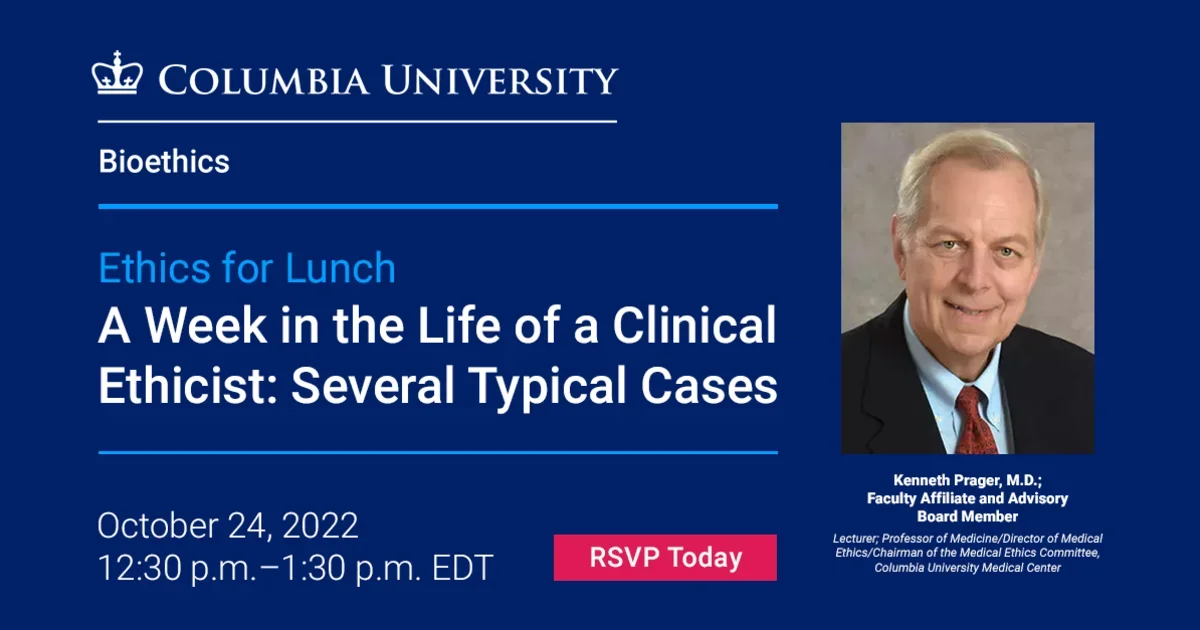 COLUMBIA UNIVERSITY

Bioethics

Ethics for Lunch

A Week in the Life of a Clinical Ethicist: Several Typical Cases

October 24, 2022
12:30 p.m.–1:30 p.m. EDT

RSVP Today

Kenneth Prager, M.D.; Faculty Affiliate and Advisory Board Member

Lecturer; Professor of Medicine/Director of Medical Ethics/Chairman of the Medical Ethics Committee, Columbia University Medical Center